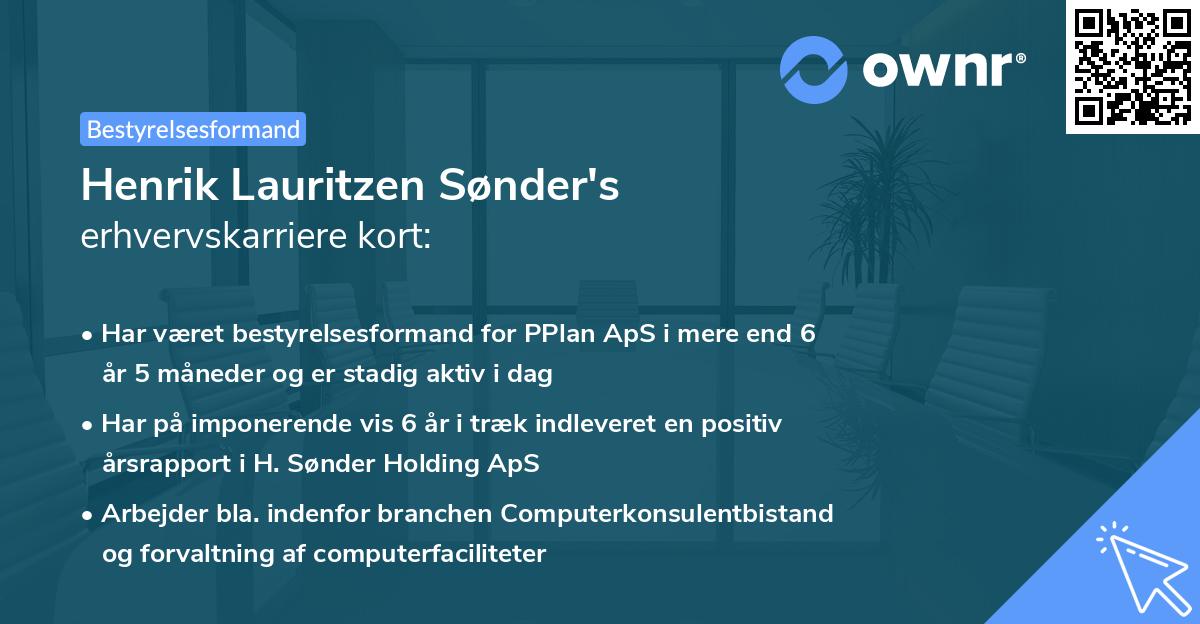 ownr®

Bestyrelsesformand

Henrik Lauritzen Sønder's
erhvervskarriere kort:

• Har været bestyrelsesformand for PPlan ApS i mere end 6 år 5 måneder og er stadig aktiv i dag

• Har på imponerende vis 6 år i træk indleveret en positiv årsrapport i H. Sønder Holding ApS

• Arbejder bla. indenfor branchen Computerkonsulentbistand og forvaltning af computerfaciliteter